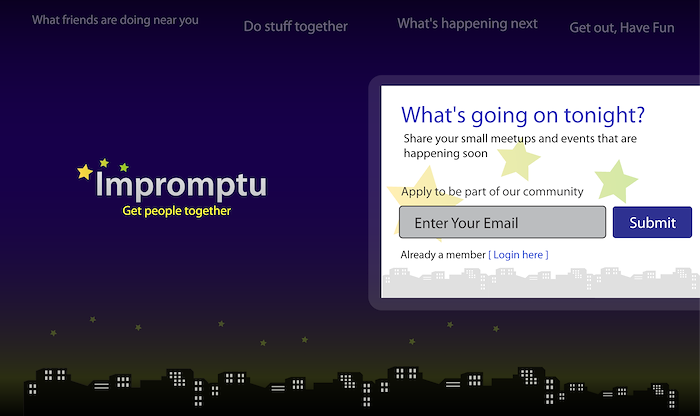 What friends are doing near you

Do stuff together

What's happening next

Get out, Have Fun

Impromptu

Get people together

What's going on tonight?

Share your small meetups and events that are happening soon

Apply to be part of our community

Enter Your Email

Submit

Already a member [ Login here ]